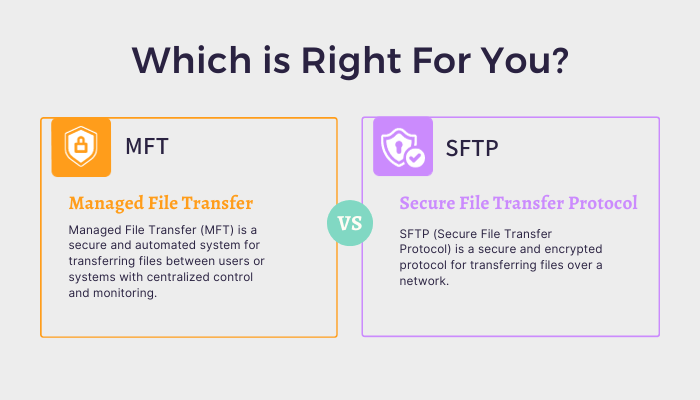 Which is Right For You?

MFT

Managed File Transfer

Managed File Transfer (MFT) is a secure and automated system for transferring files between users or systems with centralized control and monitoring.

VS

SFTP

Secure File Transfer Protocol

SFTP (Secure File Transfer Protocol) is a secure and encrypted protocol for transferring files over a network.